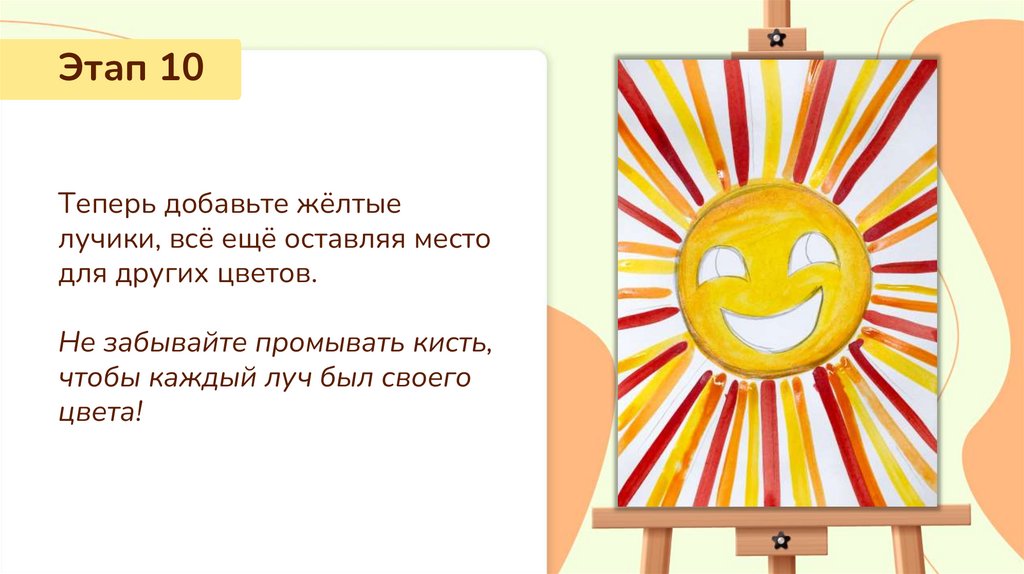 Этап 10

Теперь добавьте жёлтые лучики, всё ещё оставляя место для других цветов.

Не забывайте промывать кисть, чтобы каждый луч был своего цвета!